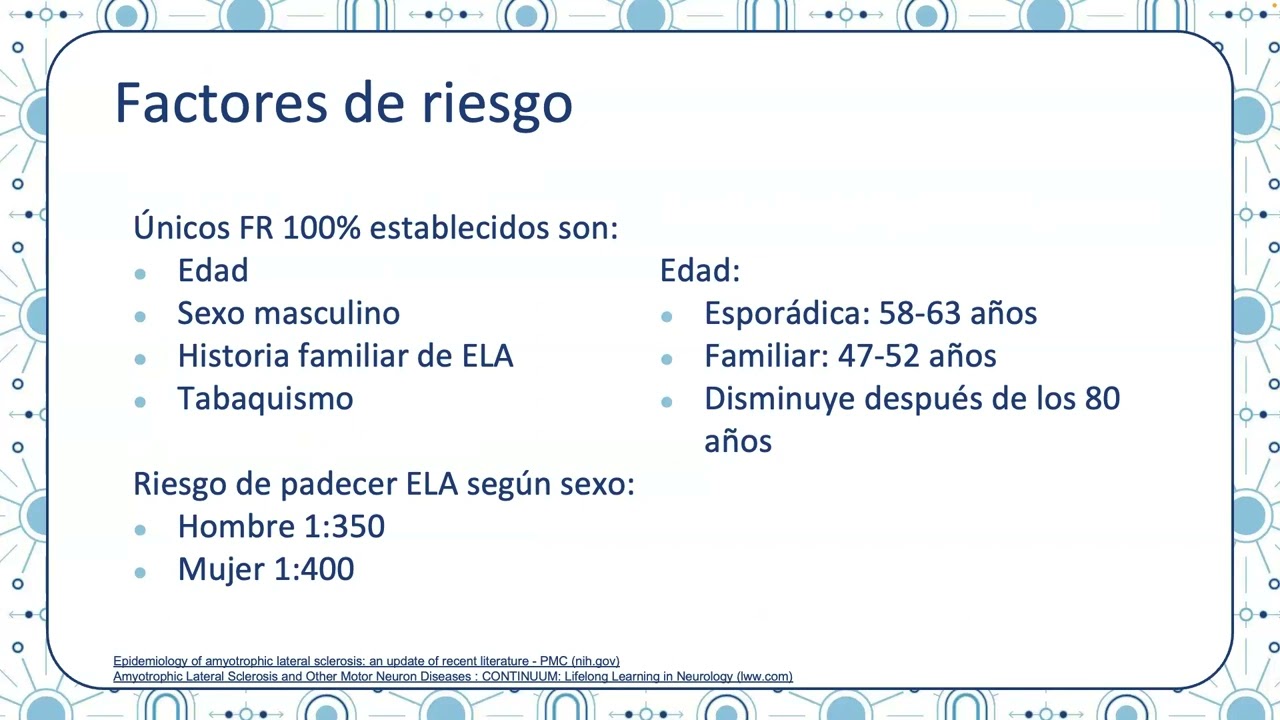 Factores de riesgo

Únicos FR 100% establecidos son:
- Edad
- Sexo masculino
- Historia familiar de ELA
- Tabaquismo

Riesgo de padecer ELA según sexo:
- Hombre 1:350
- Mujer 1:400

Edad:
- Esporádica: 58-63 años
- Familiar: 47-52 años
- Disminuye después de los 80 años

Epidemiology of amyotrophic lateral sclerosis: an update of recent literature - PMC (nih.gov)
Amyotrophic Lateral Sclerosis and Other Motor Neuron Diseases : CONTINUUM: Lifelong Learning in Neurology (lww.com)